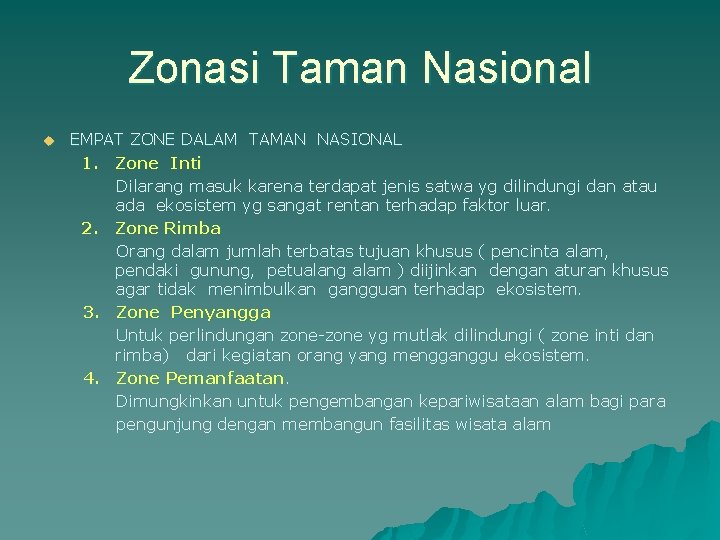 Zonasi Taman Nasional

EMPAT ZONE DALAM TAMAN NASIONAL

1. Zone Inti
Dilarang masuk karena terdapat jenis satwa yg dilindungi dan atau ada ekosistem yg sangat rentan terhadap faktor luar.

2. Zone Rimba
Orang dalam jumlah terbatas tujuan khusus ( pencinta alam, pendaki gunung, petualang alam ) diijinkan dengan aturan khusus agar tidak menimbulkan gangguan terhadap ekosistem.

3. Zone Penyangga
Untuk perlindungan zone-zone yg mutlak dilindungi ( zone inti dan rimba) dari kegiatan orang yang mengganggu ekosistem.

4. Zone Pemanfaatan.
Dimungkinkan untuk pengembangan kepariwisataan alam bagi para pengunjung dengan membangun fasilitas wisata alam